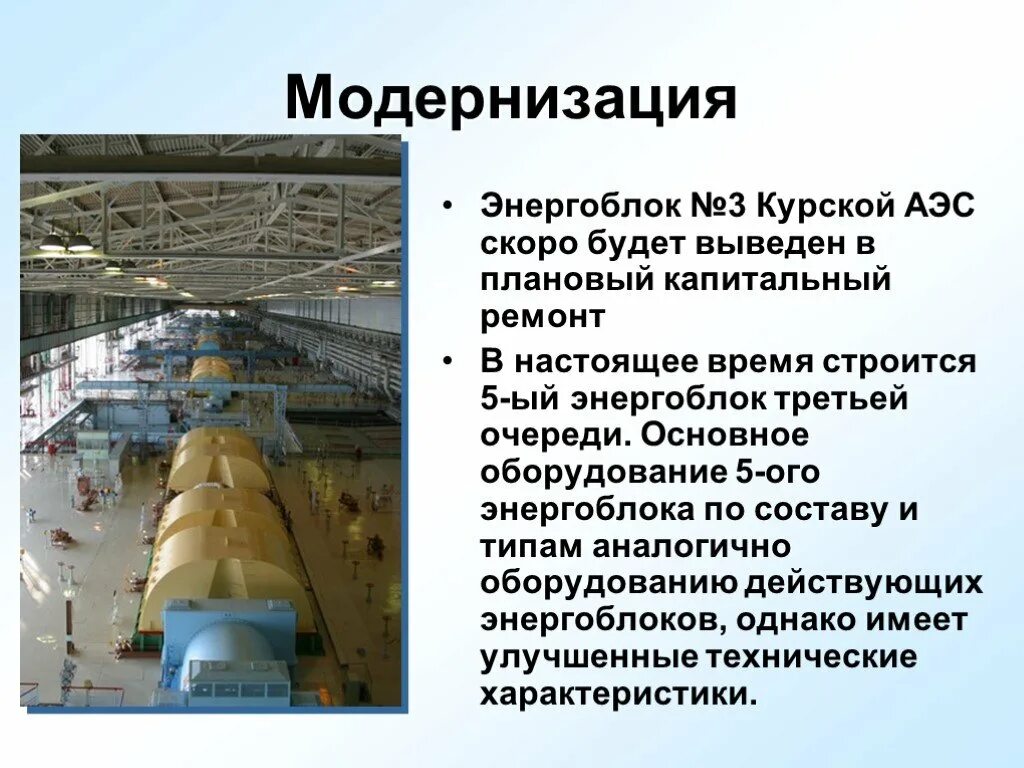 Модернизация

• Энергоблок №3 Курской АЭС скоро будет выведен в плановый капитальный ремонт

• В настоящее время строится 5-ый энергоблок третьей очереди. Основное оборудование 5-ого энергоблока по составу и типам аналогично оборудованию действующих энергоблоков, однако имеет улучшенные технические характеристики.